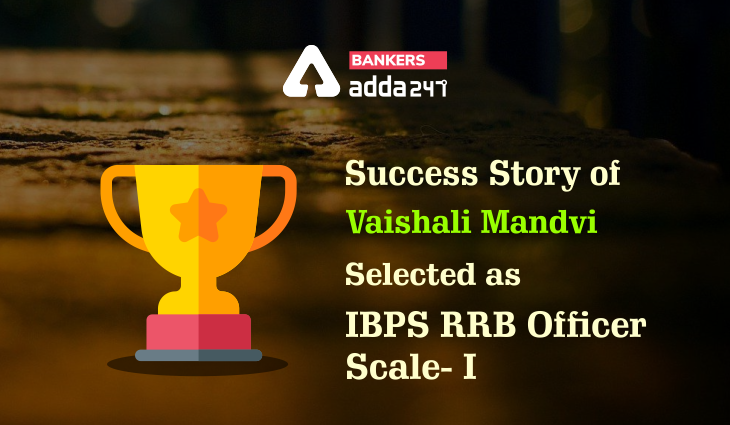 BANKERS
adda247

Success Story of
Vaishali Mandvi
Selected as
IBPS RRB Officer Scale- I